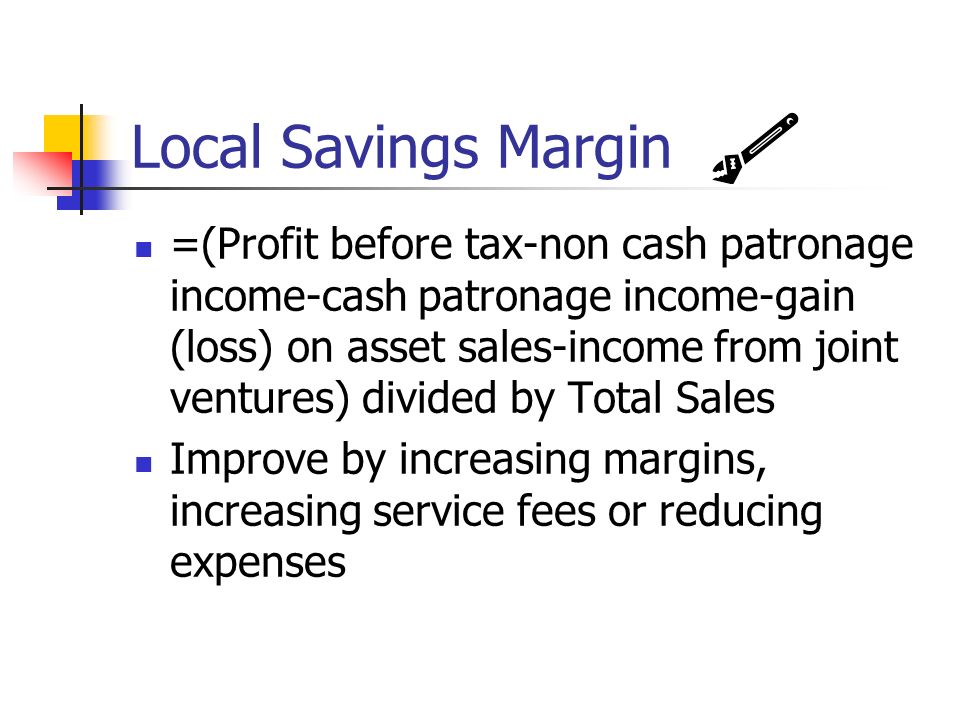 Local Savings Margin

- =(Profit before tax-non cash patronage income-cash patronage income-gain (loss) on asset sales-income from joint ventures) divided by Total Sales
- Improve by increasing margins, increasing service fees or reducing expenses